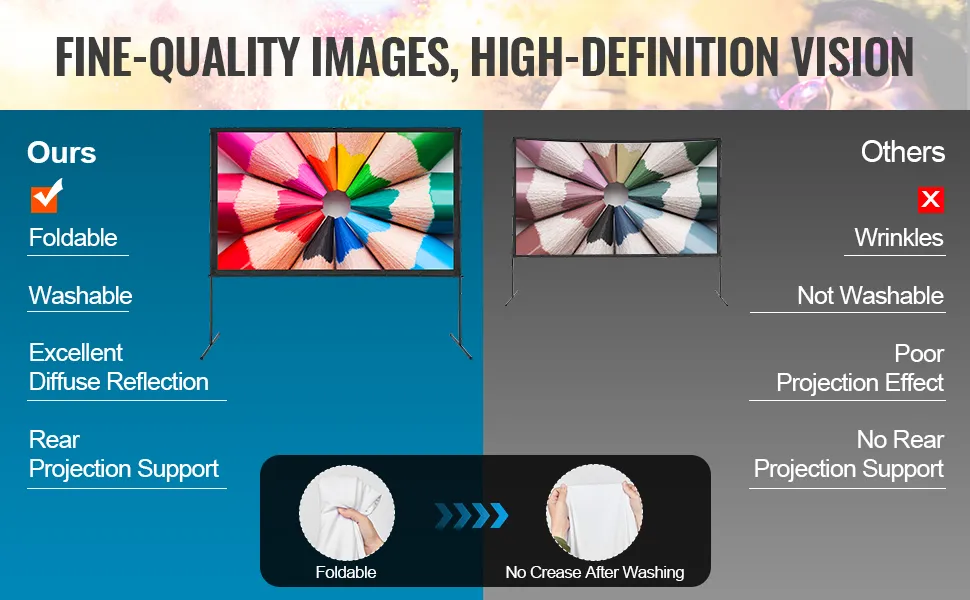 FINE-QUALITY IMAGES, HIGH-DEFINITION VISION

Ours

Foldable

Washable

Excellent Diffuse Reflection

Rear Projection Support

Others

Wrinkles

Not Washable

Poor Projection Effect

No Rear Projection Support

Foldable

No Crease After Washing